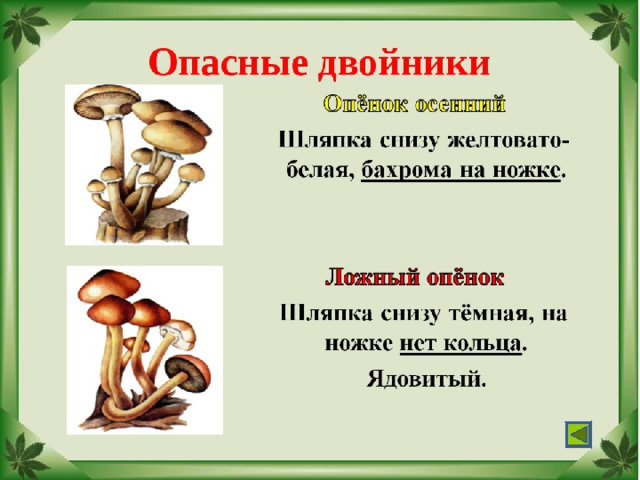 Опасные двойники

Опёнок осенний

Шляпка снизу желтовато-белая, бахрома на ножке.

Ложный опёнок

Шляпка снизу тёмная, на ножке нет кольца.

Ядовитый.